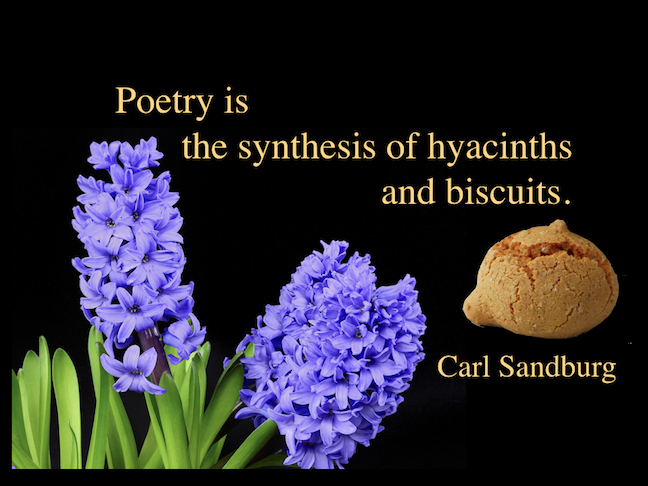 Poetry is
the synthesis of hyacinths
and biscuits.

Carl Sandburg